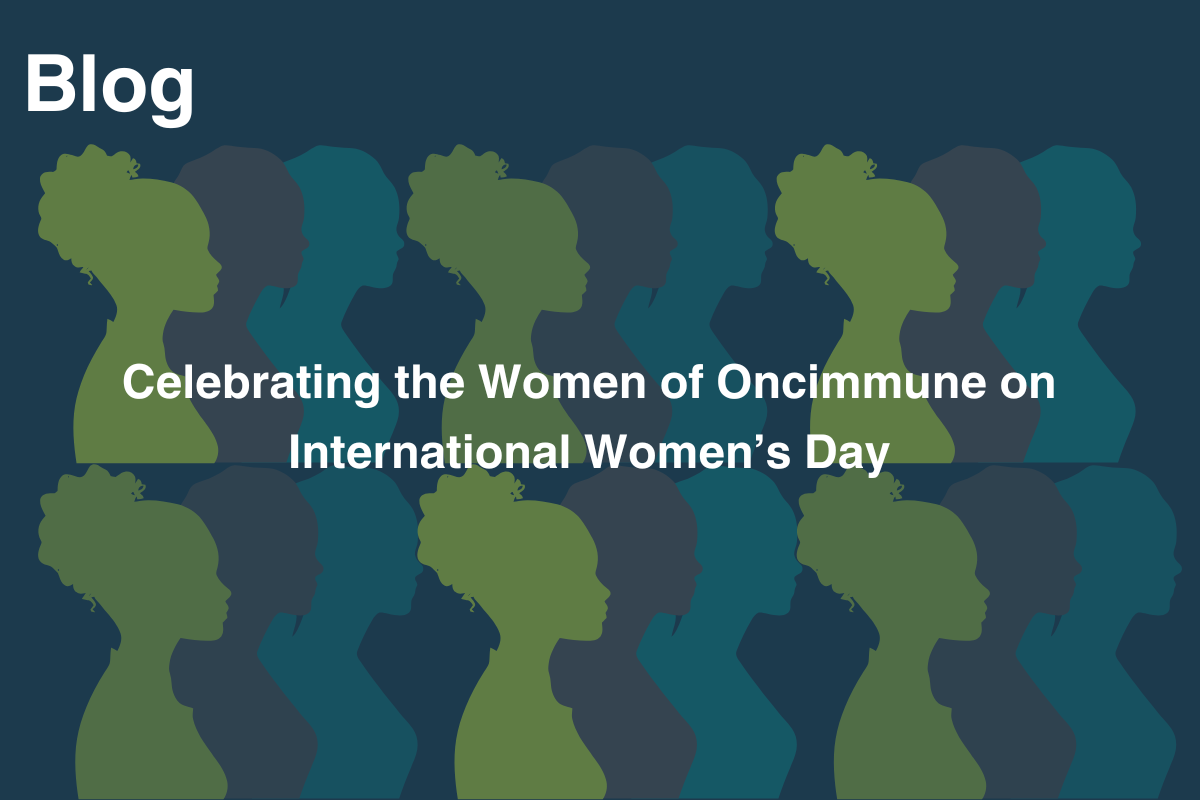 Blog

Celebrating the Women of Oncimmune on International Women’s Day